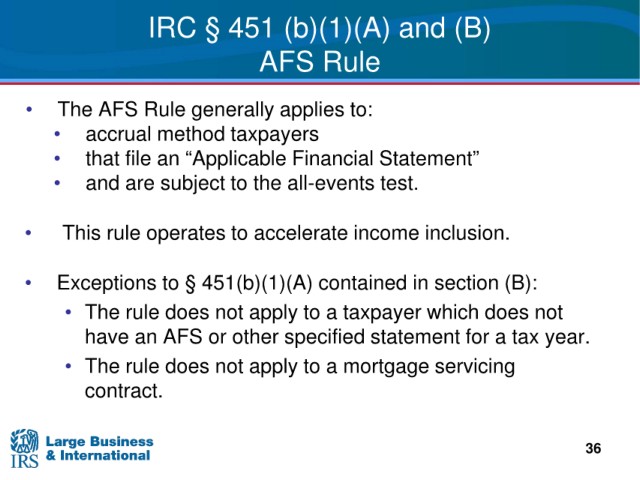 IRC § 451 (b)(1)(A) and (B)
AFS Rule

• The AFS Rule generally applies to:
  • accrual method taxpayers
  • that file an “Applicable Financial Statement”
  • and are subject to the all-events test.

• This rule operates to accelerate income inclusion.

• Exceptions to § 451(b)(1)(A) contained in section (B):
  • The rule does not apply to a taxpayer which does not have an AFS or other specified statement for a tax year.
  • The rule does not apply to a mortgage servicing contract.

IRS Large Business & International

36